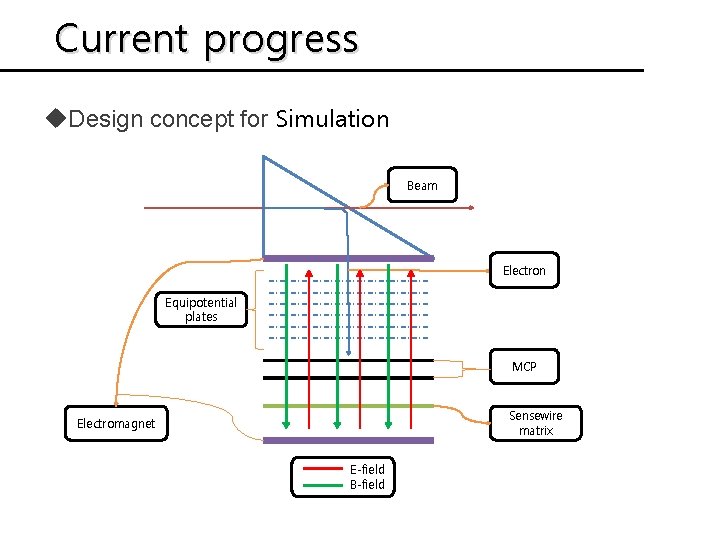 Current progress

◆Design concept for Simulation

Beam

Electron

Equipotential plates

MCP

Electromagnet

Sensewire matrix

E-field
B-field